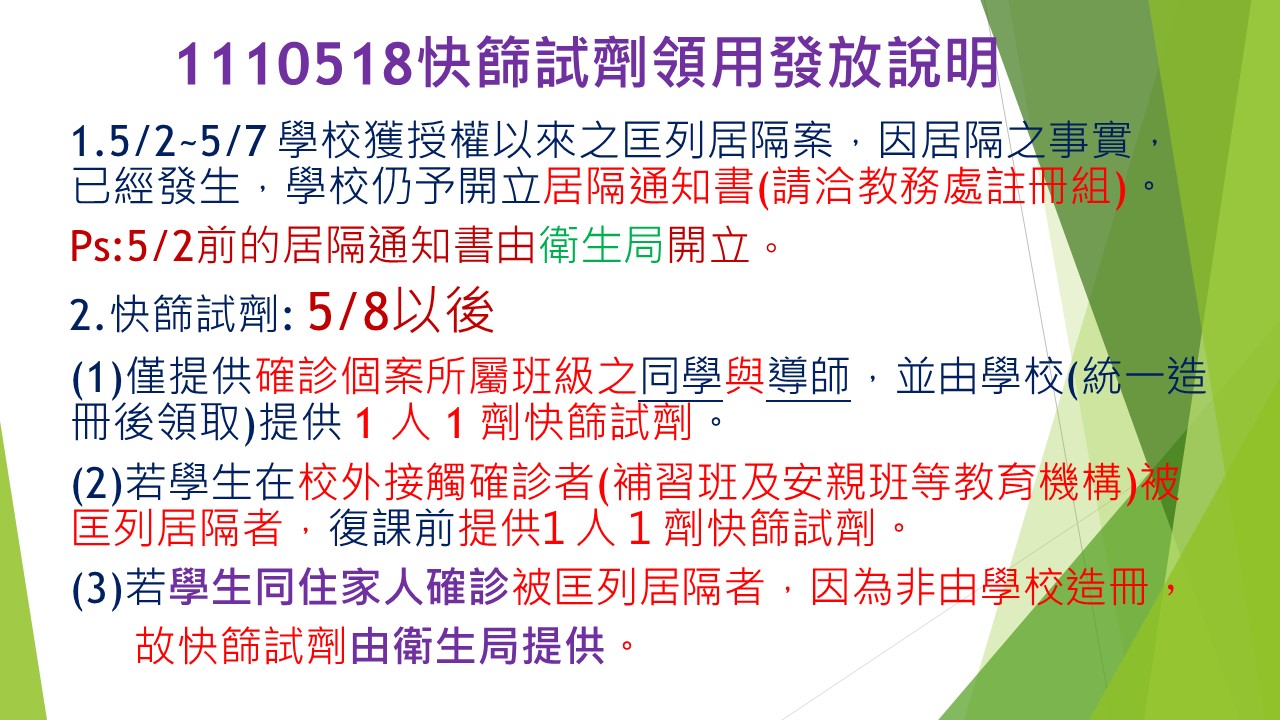 1110518快篩試劑領用發放說明

1.5/2~5/7 學校獲授權以來之匡列居隔案，因居隔之事實，已經發生，學校仍予開立居隔通知書(請洽教務處註冊組)。

Ps:5/2前的居隔通知書由衛生局開立。

2.快篩試劑: 5/8以後

(1)僅提供確診個案所屬班級之同學與導師，並由學校(統一造冊後領取)提供 1 人 1 劑快篩試劑。

(2)若學生在校外接觸確診者(補習班及安親班等教育機構)被匡列居隔者，復課前提供1 人 1 劑快篩試劑。

(3)若學生同住家人確診被匡列居隔者，因為非由學校造冊，故快篩試劑由衛生局提供。